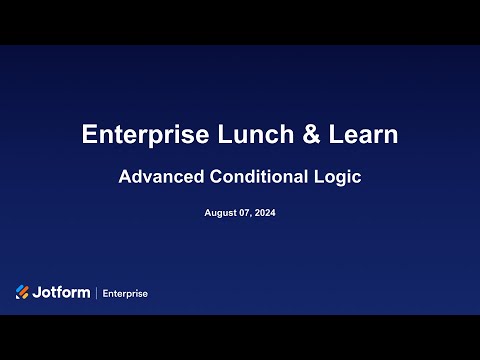 Enterprise Lunch & Learn

Advanced Conditional Logic

August 07, 2024

Jotform | Enterprise